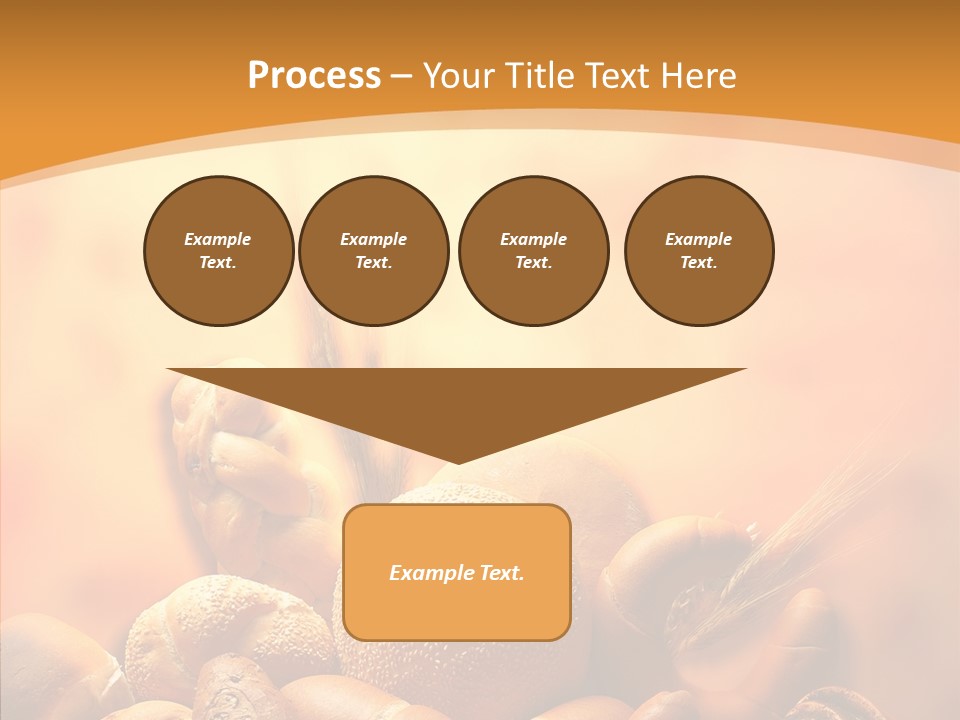 Process – Your Title Text Here

Example Text.

Example Text.

Example Text.

Example Text.

Example Text.